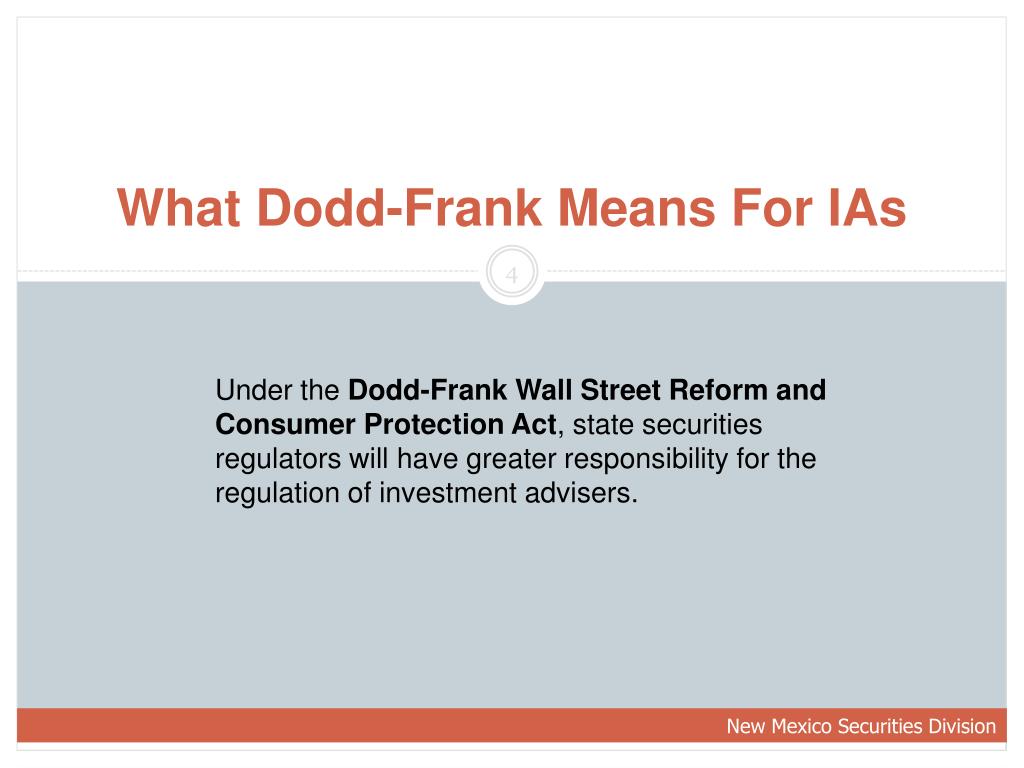 What Dodd-Frank Means For IAs

4

Under the Dodd-Frank Wall Street Reform and Consumer Protection Act, state securities regulators will have greater responsibility for the regulation of investment advisers.

New Mexico Securities Division